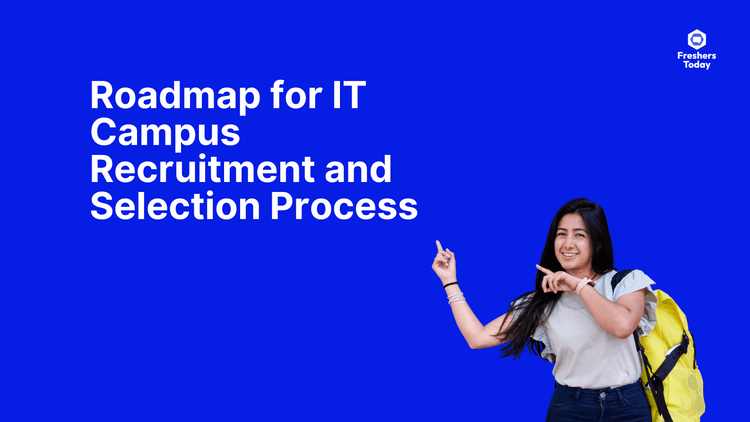 Freshers Today

Roadmap for IT Campus Recruitment and Selection Process